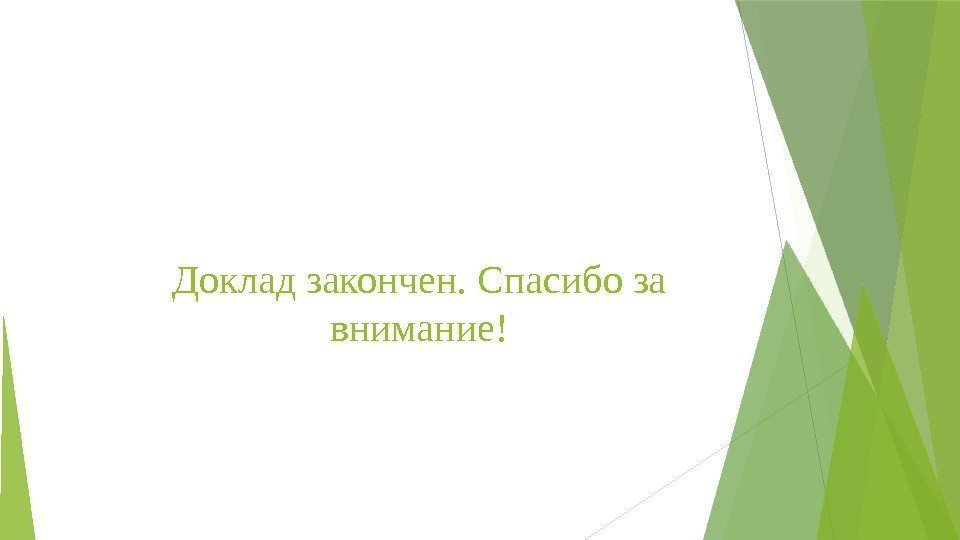 Доклад закончен. Спасибо за внимание!